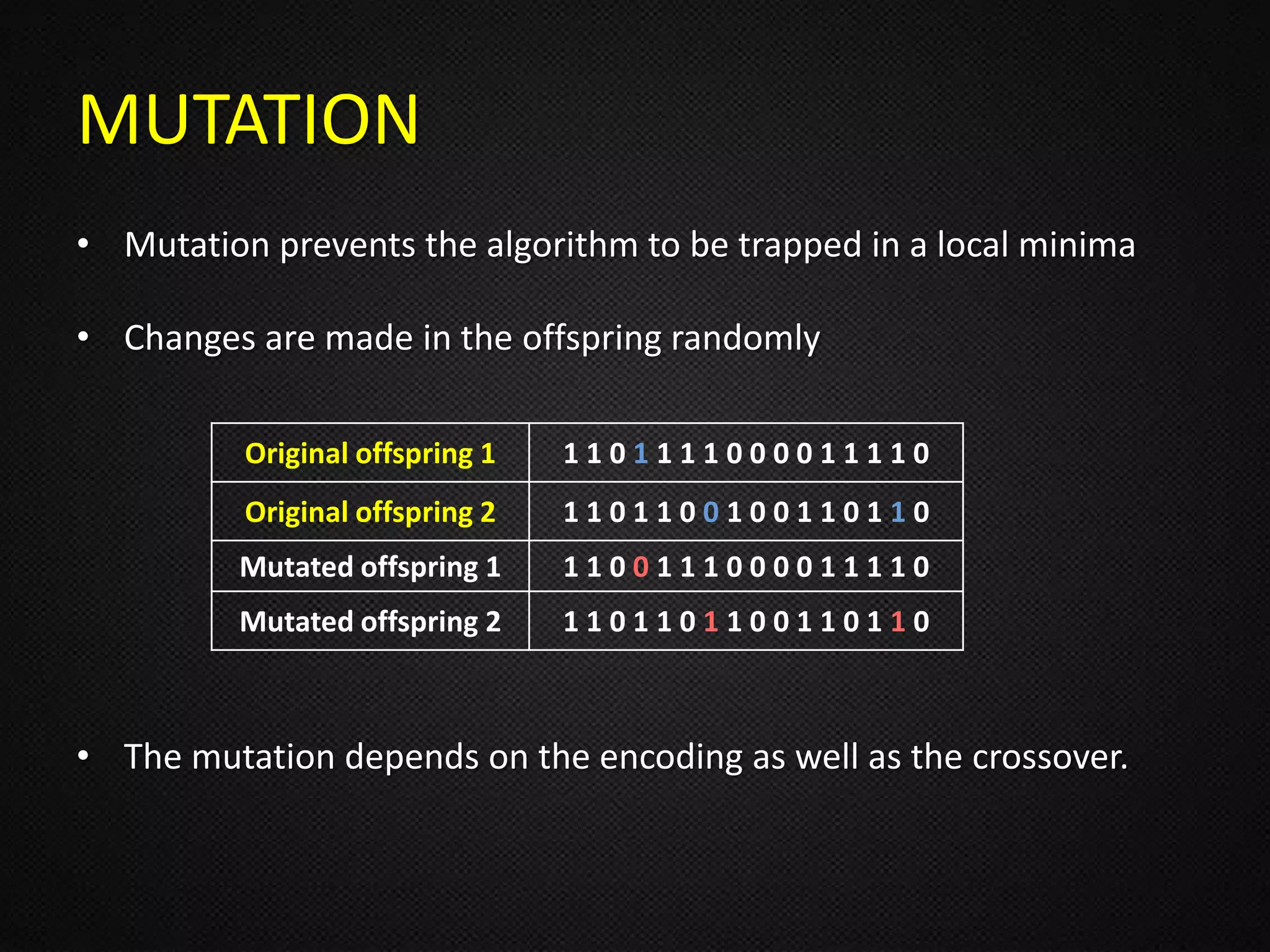 MUTATION

• Mutation prevents the algorithm to be trapped in a local minima

• Changes are made in the offspring randomly

| Original offspring 1 | 1 1 0 1 1 1 1 0 0 0 0 1 1 1 1 0 |
|---|---|
| Original offspring 2 | 1 1 0 1 1 0 0 1 0 0 1 1 0 1 1 0 |
| Mutated offspring 1 | 1 1 0 0 1 1 1 0 0 0 0 1 1 1 1 0 |
| Mutated offspring 2 | 1 1 0 1 1 0 1 1 0 0 1 1 0 1 1 0 |

• The mutation depends on the encoding as well as the crossover.